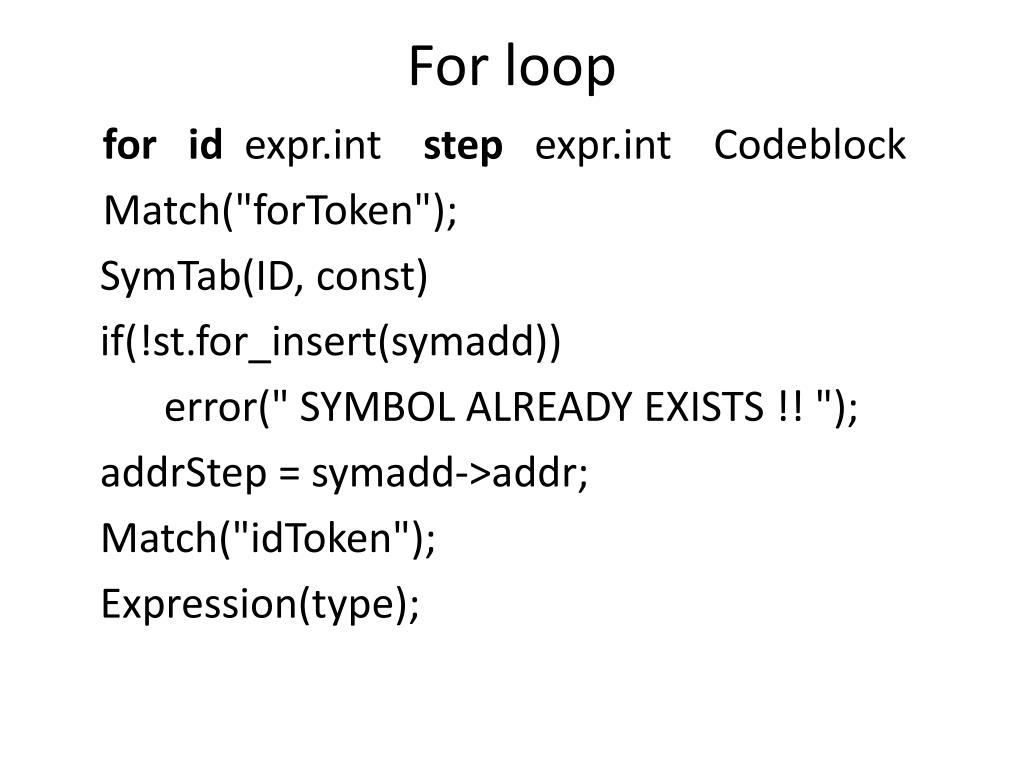 For loop

for id expr.int step expr.int Codeblock

Match("forToken");

SymTab(ID, const)

if(!st.for_insert(symadd))

error(" SYMBOL ALREADY EXISTS !! ");

addrStep = symadd->addr;

Match("idToken");

Expression(type);